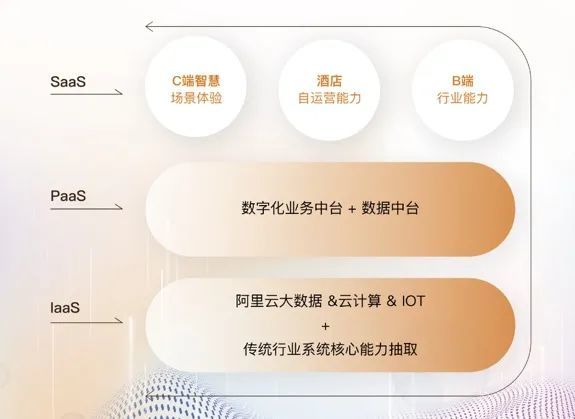 SaaS

C端智慧
场景体验

酒店
自运营能力

B端
行业能力

PaaS

数字化业务中台 + 数据中台

IaaS

阿里云大数据 &云计算 & IOT
+
传统行业系统核心能力抽取